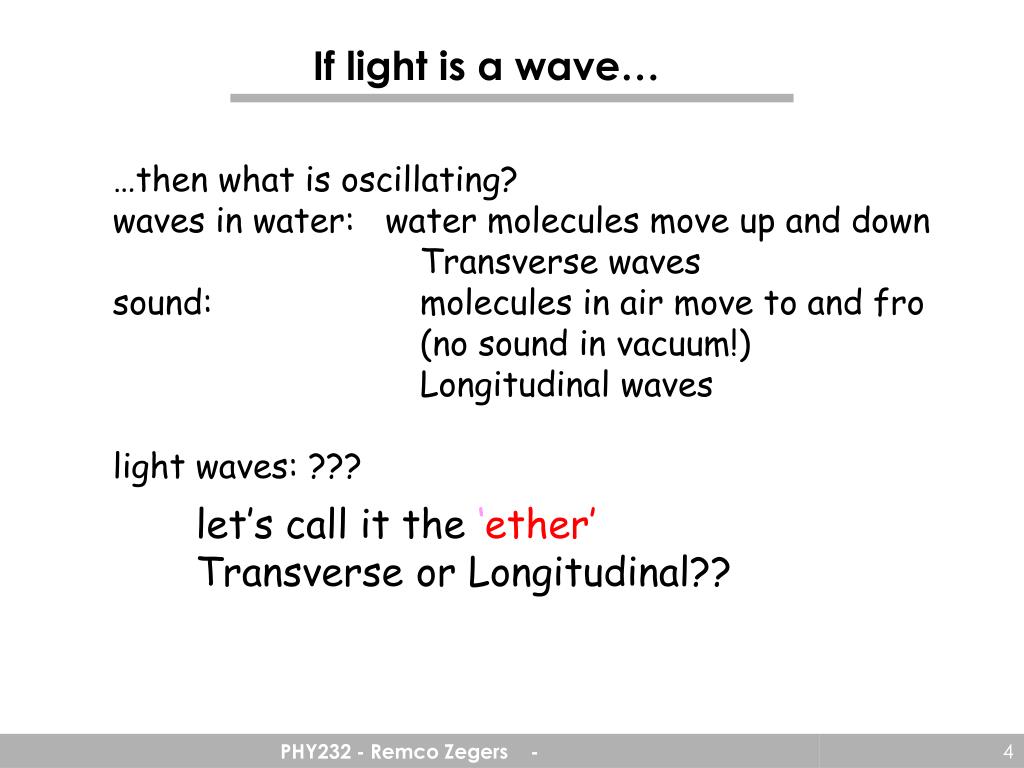 If light is a wave…

…then what is oscillating?
waves in water: water molecules move up and down
Transverse waves
sound: molecules in air move to and fro
(no sound in vacuum!)
Longitudinal waves

light waves: ???

let’s call it the ‘ether’
Transverse or Longitudinal??

PHY232 - Remco Zegers -

4